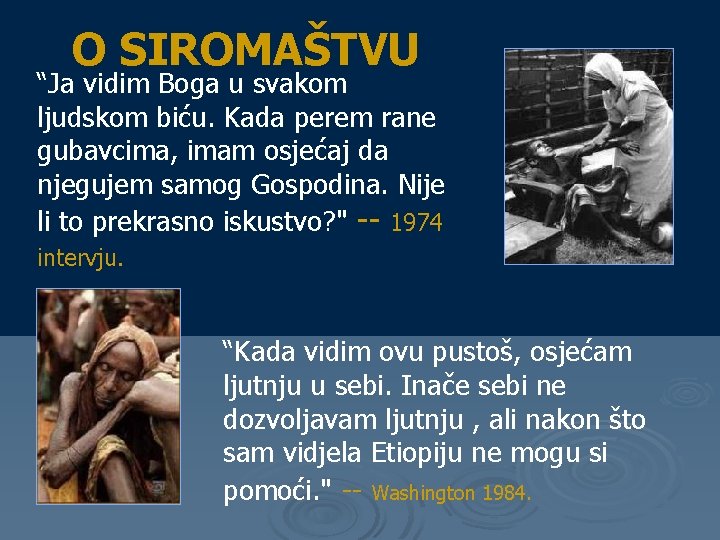 O SIROMAŠTVU

“Ja vidim Boga u svakom ljudskom biću. Kada perem rane gubavcima, imam osjećaj da njegujem samog Gospodina. Nije li to prekrasno iskustvo?" -- 1974 intervju.

“Kada vidim ovu pustoš, osjećam ljutnju u sebi. Inače sebi ne dozvoljavam ljutnju , ali nakon što sam vidjela Etiopiju ne mogu si pomoći." -- Washington 1984.